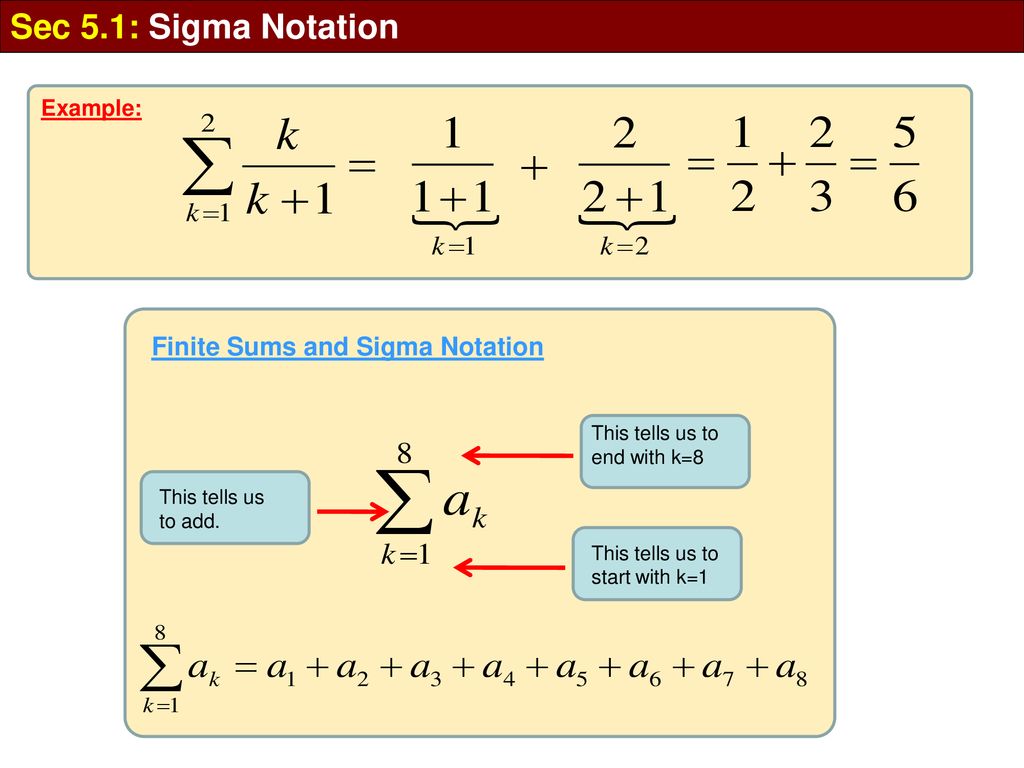 Sec 5.1: Sigma Notation

Example:

$\sum_{k=1}^{2} \frac{k}{k+1} = \underbrace{\frac{1}{1+1}}_{k=1} + \underbrace{\frac{2}{2+1}}_{k=2} = \frac{1}{2} + \frac{2}{3} = \frac{5}{6}$

Finite Sums and Sigma Notation

This tells us to end with k=8

This tells us to add.

$\sum_{k=1}^{8} a_k$

This tells us to start with k=1

$\sum_{k=1}^{8} a_k = a_1 + a_2 + a_3 + a_4 + a_5 + a_6 + a_7 + a_8$